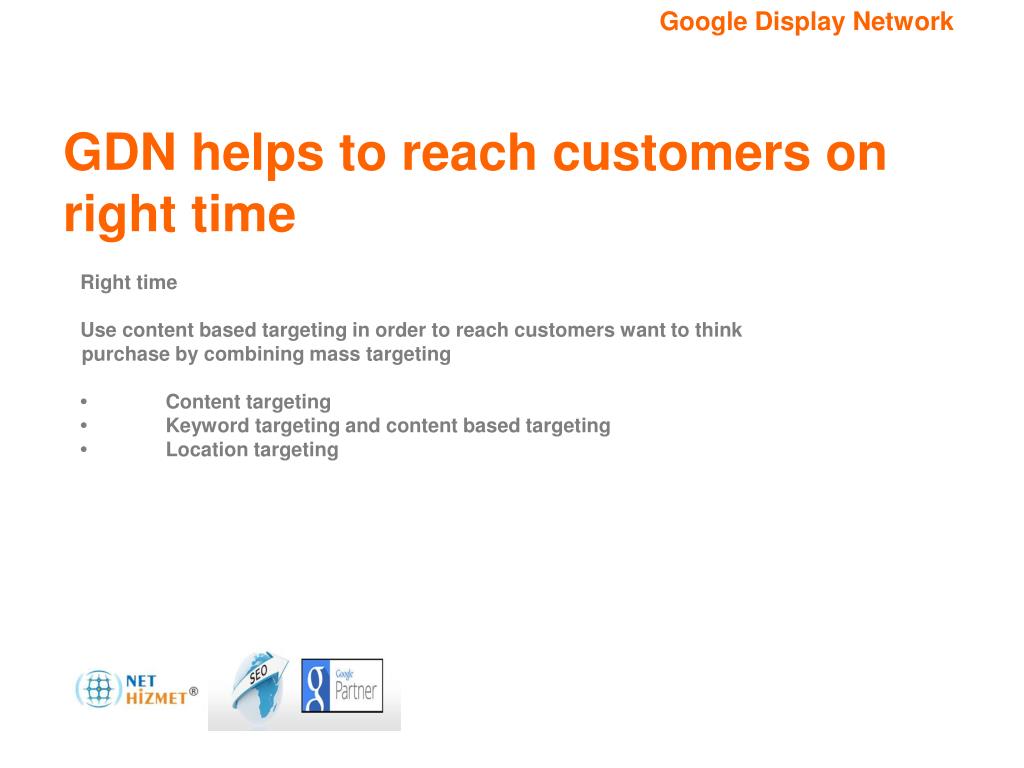 Google Display Network

GDN helps to reach customers on right time

Right time

Use content based targeting in order to reach customers want to think purchase by combining mass targeting

• Content targeting
• Keyword targeting and content based targeting
• Location targeting

NET HİZMET®

SEO

Google Partner